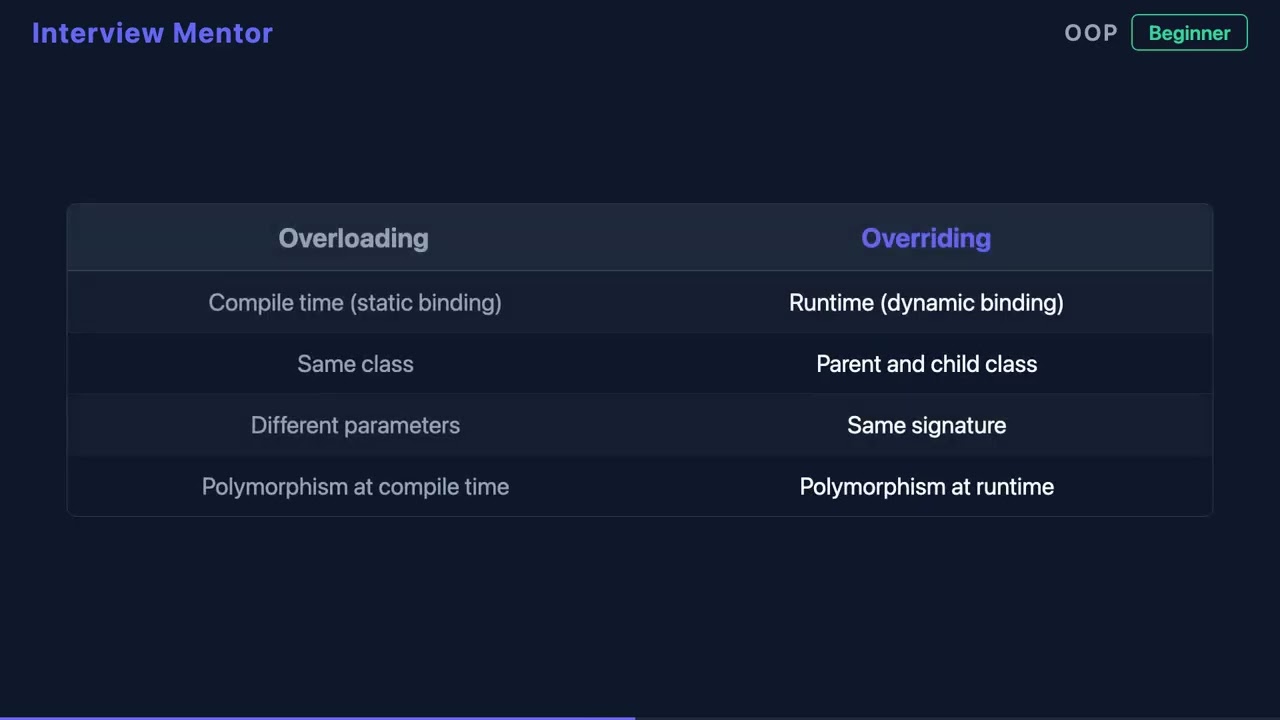 Interview Mentor

OOP Beginner

| Overloading | Overriding |
|---|---|
| Compile time (static binding) | Runtime (dynamic binding) |
| Same class | Parent and child class |
| Different parameters | Same signature |
| Polymorphism at compile time | Polymorphism at runtime |